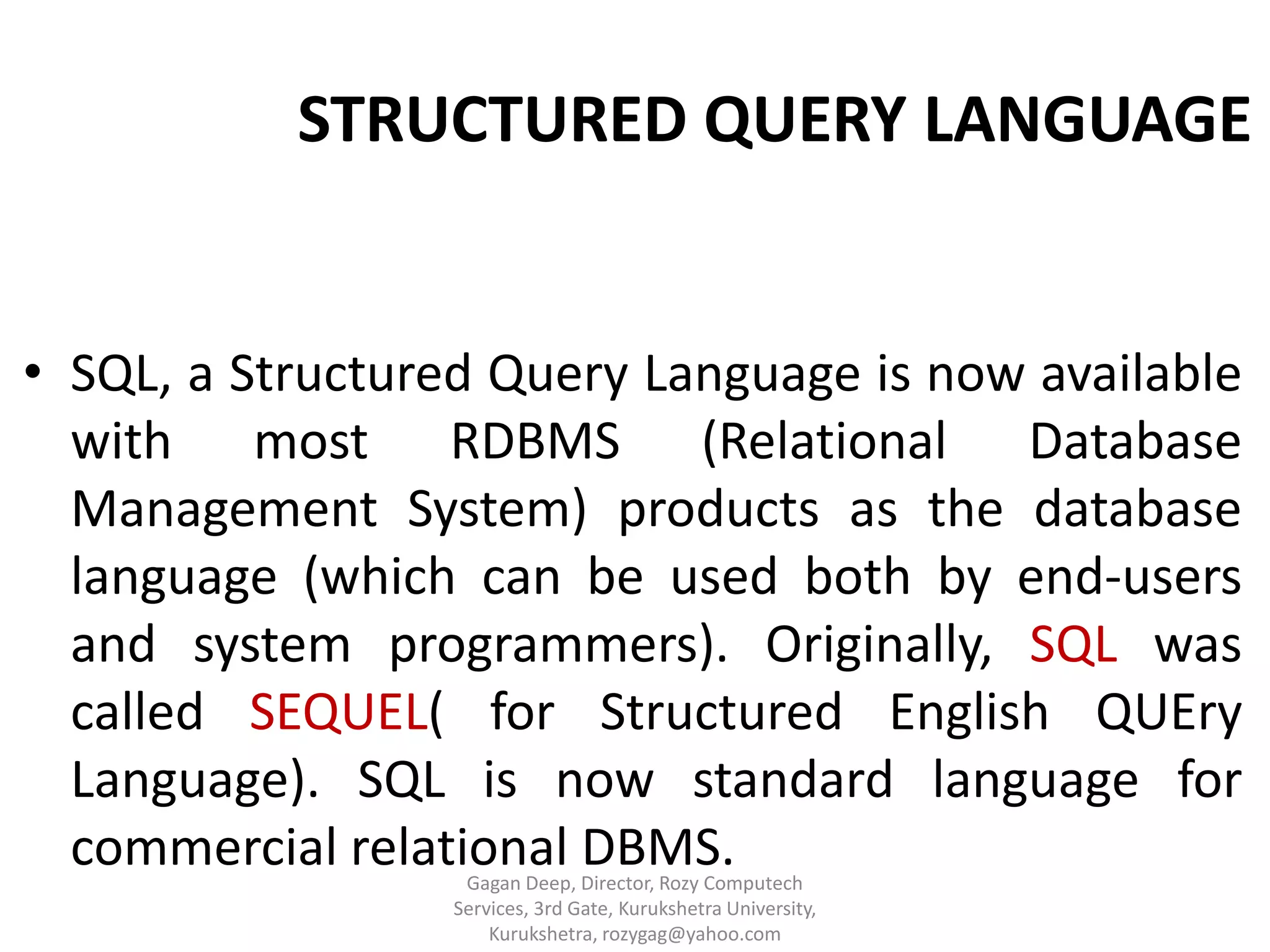 STRUCTURED QUERY LANGUAGE

• SQL, a Structured Query Language is now available with most RDBMS (Relational Database Management System) products as the database language (which can be used both by end-users and system programmers). Originally, SQL was called SEQUEL( for Structured English QUEry Language). SQL is now standard language for commercial relational DBMS.

Gagan Deep, Director, Rozy Computech Services, 3rd Gate, Kurukshetra University, Kurukshetra, rozygag@yahoo.com